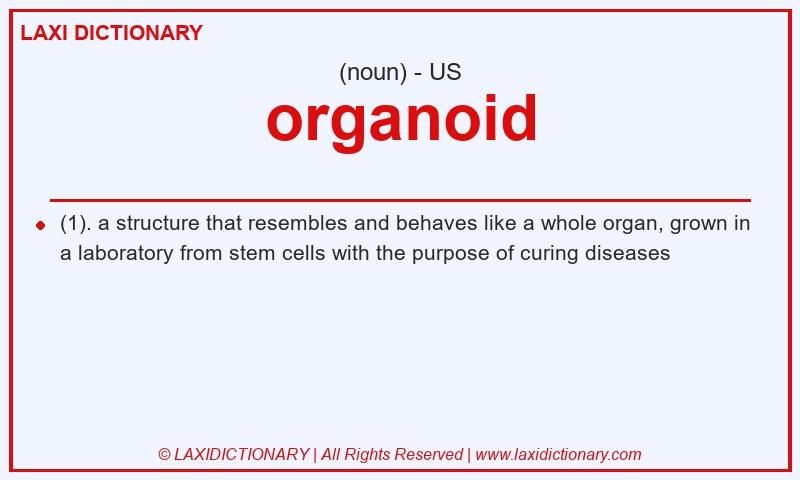 LAXI DICTIONARY

(noun) - US

organoid

(1). a structure that resembles and behaves like a whole organ, grown in a laboratory from stem cells with the purpose of curing diseases

© LAXIDICTIONARY | All Rights Reserved | www.laxidictionary.com